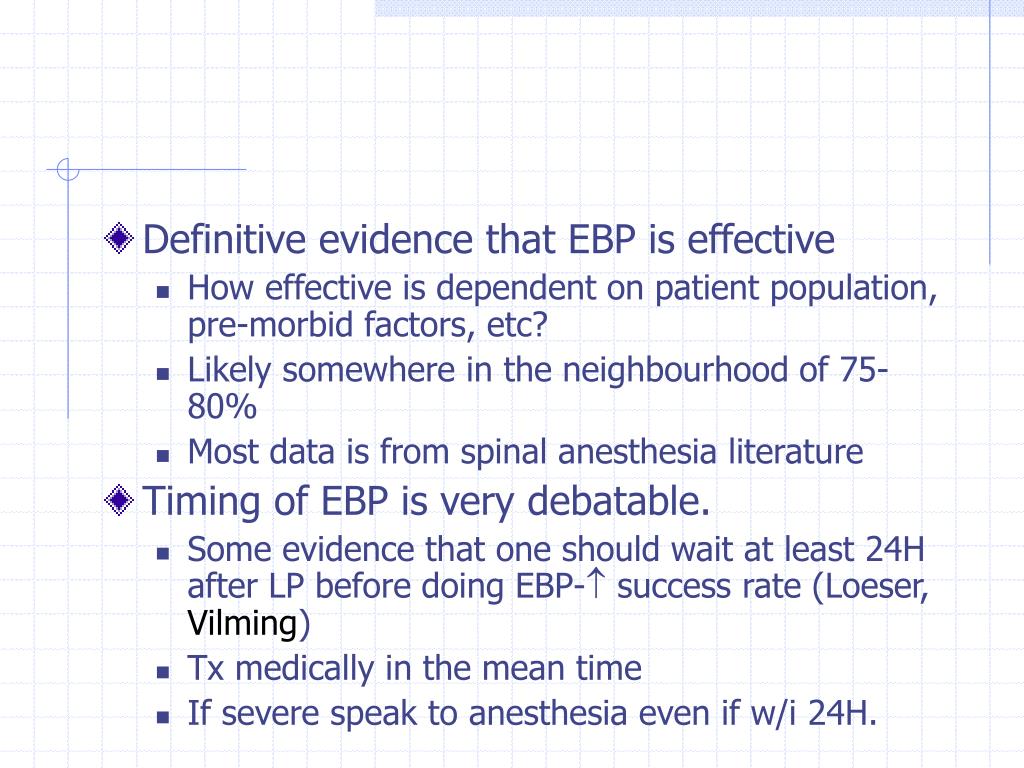 Definitive evidence that EBP is effective

How effective is dependent on patient population, pre-morbid factors, etc?

Likely somewhere in the neighbourhood of 75-80%

Most data is from spinal anesthesia literature

Timing of EBP is very debatable.

Some evidence that one should wait at least 24H after LP before doing EBP-$\uparrow$ success rate (Loeser, Vilming)

Tx medically in the mean time

If severe speak to anesthesia even if w/i 24H.